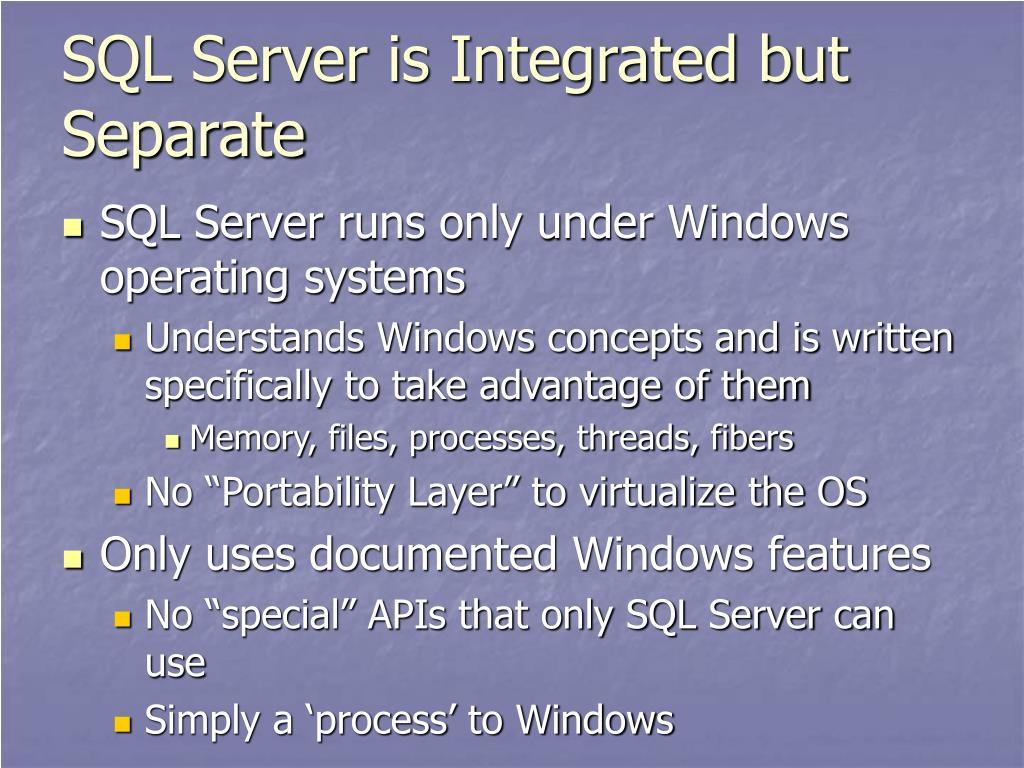 SQL Server is Integrated but Separate

SQL Server runs only under Windows operating systems

Understands Windows concepts and is written specifically to take advantage of them

Memory, files, processes, threads, fibers

No “Portability Layer” to virtualize the OS

Only uses documented Windows features

No “special” APIs that only SQL Server can use

Simply a ‘process’ to Windows